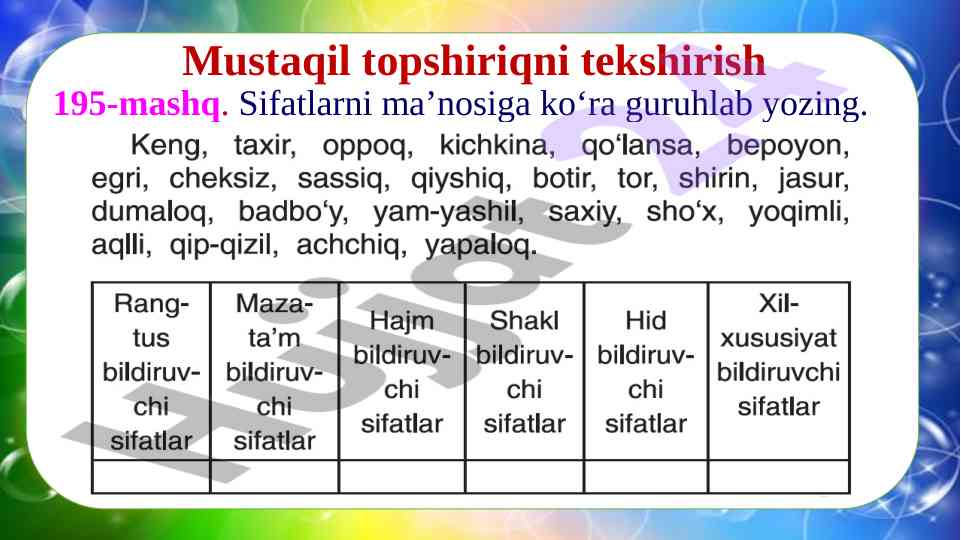 Mustaqil topshiriqni tekshirish

195-mashq. Sifatlarni ma’nosiga ko‘ra guruhlab yozing.

Keng, taxir, oppoq, kichkina, qo‘lansa, bepoyon, egri, cheksiz, sassiq, qiyshiq, botir, tor, shirin, jasur, dumaloq, badbo‘y, yam-yashil, saxiy, sho‘x, yoqimli, aqlli, qip-qizil, achchiq, yapaloq.

| Rang-tus bildiruvchi sifatlar | Maza-ta’m bildiruvchi sifatlar | Hajm bildiruvchi sifatlar | Shakl bildiruvchi sifatlar | Hid bildiruvchi sifatlar | Xil-xususiyat bildiruvchi sifatlar |
|---|---|---|---|---|---|
| | | | | | |

Hujjat